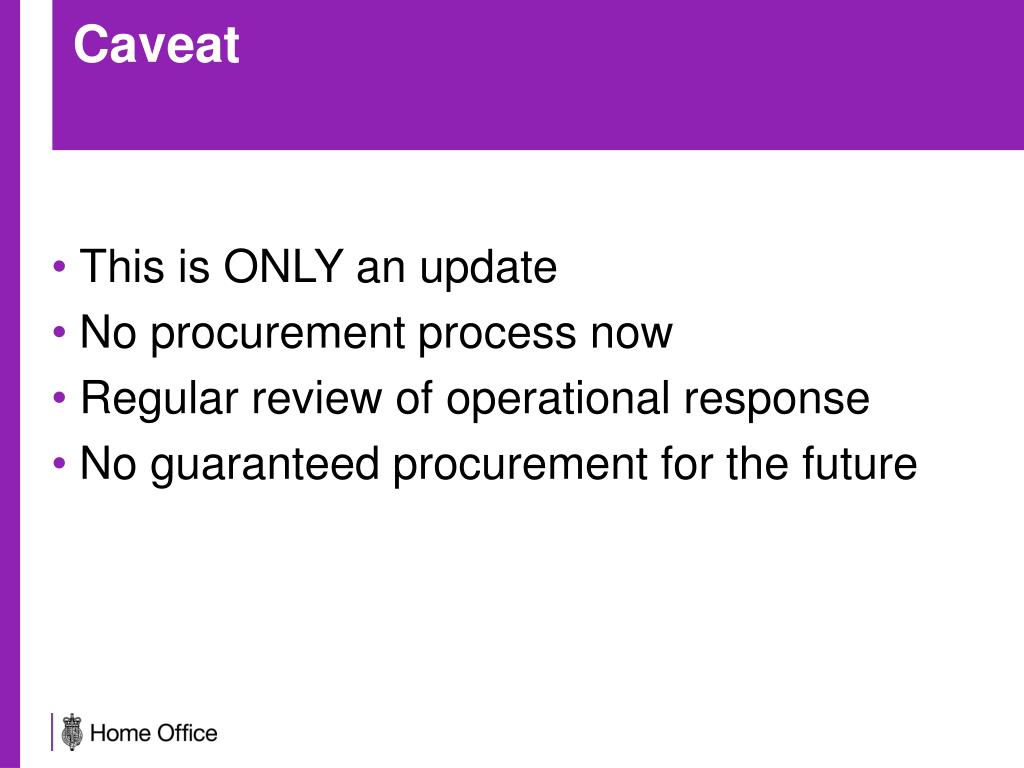 Caveat

• This is ONLY an update
• No procurement process now
• Regular review of operational response
• No guaranteed procurement for the future

Home Office